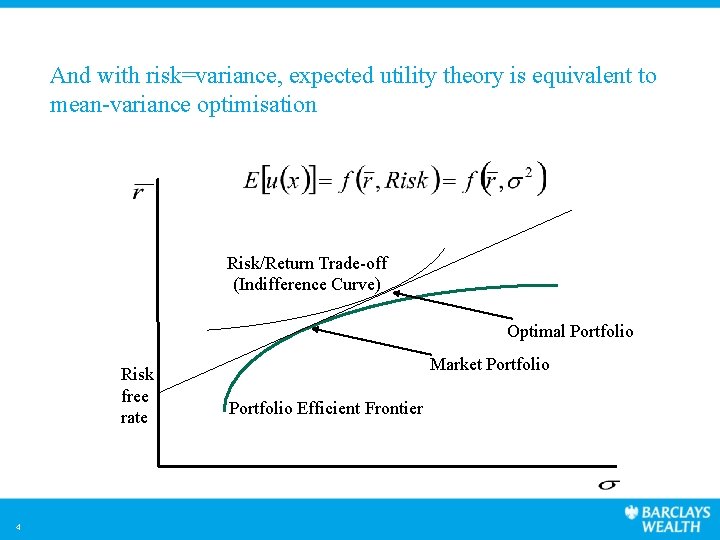 And with risk=variance, expected utility theory is equivalent to mean-variance optimisation

$E[u(x)] = f(\bar{r}, Risk) = f(\bar{r}, \sigma^2)$

$\bar{r}$

Risk/Return Trade-off (Indifference Curve)

Optimal Portfolio

Market Portfolio

Risk free rate

Portfolio Efficient Frontier

$\sigma$

4

BARCLAYS WEALTH